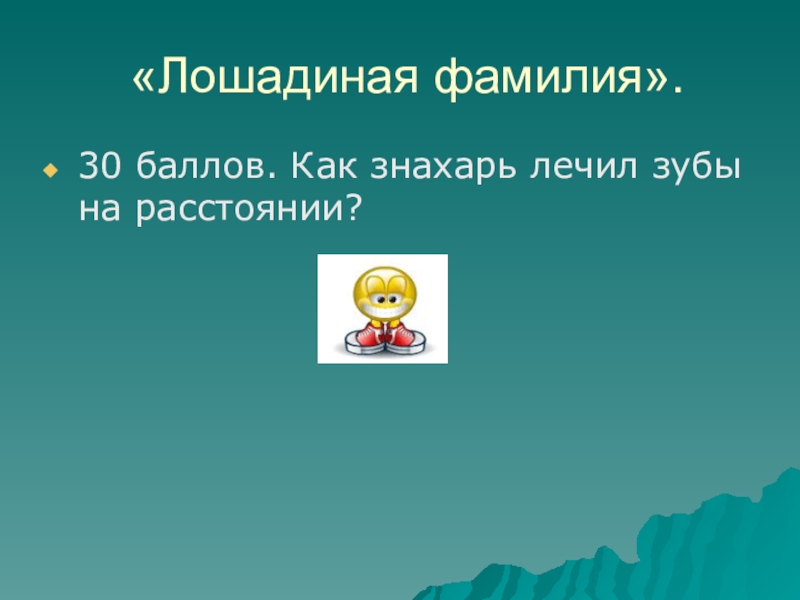 «Лошадиная фамилия».

30 баллов. Как знахарь лечил зубы на расстоянии?